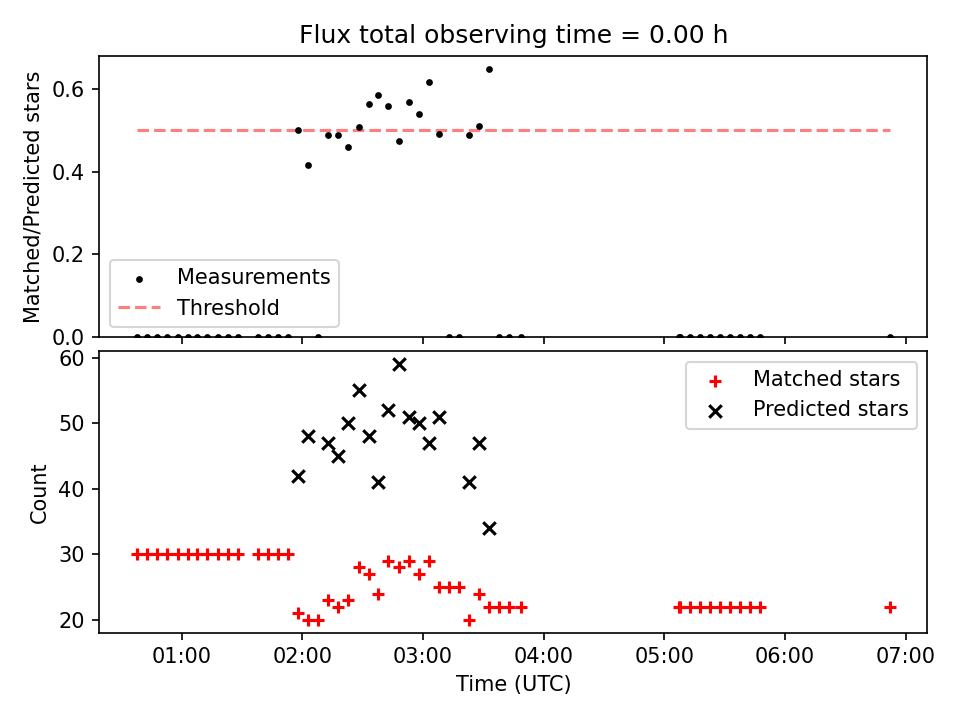 Flux total observing time = 0.00 h

Matched/Predicted stars

0.6
0.4
0.2
0.0

Measurements
Threshold

Count

60
50
40
30
20

Matched stars
Predicted stars

01:00
02:00
03:00
04:00
05:00
06:00
07:00

Time (UTC)